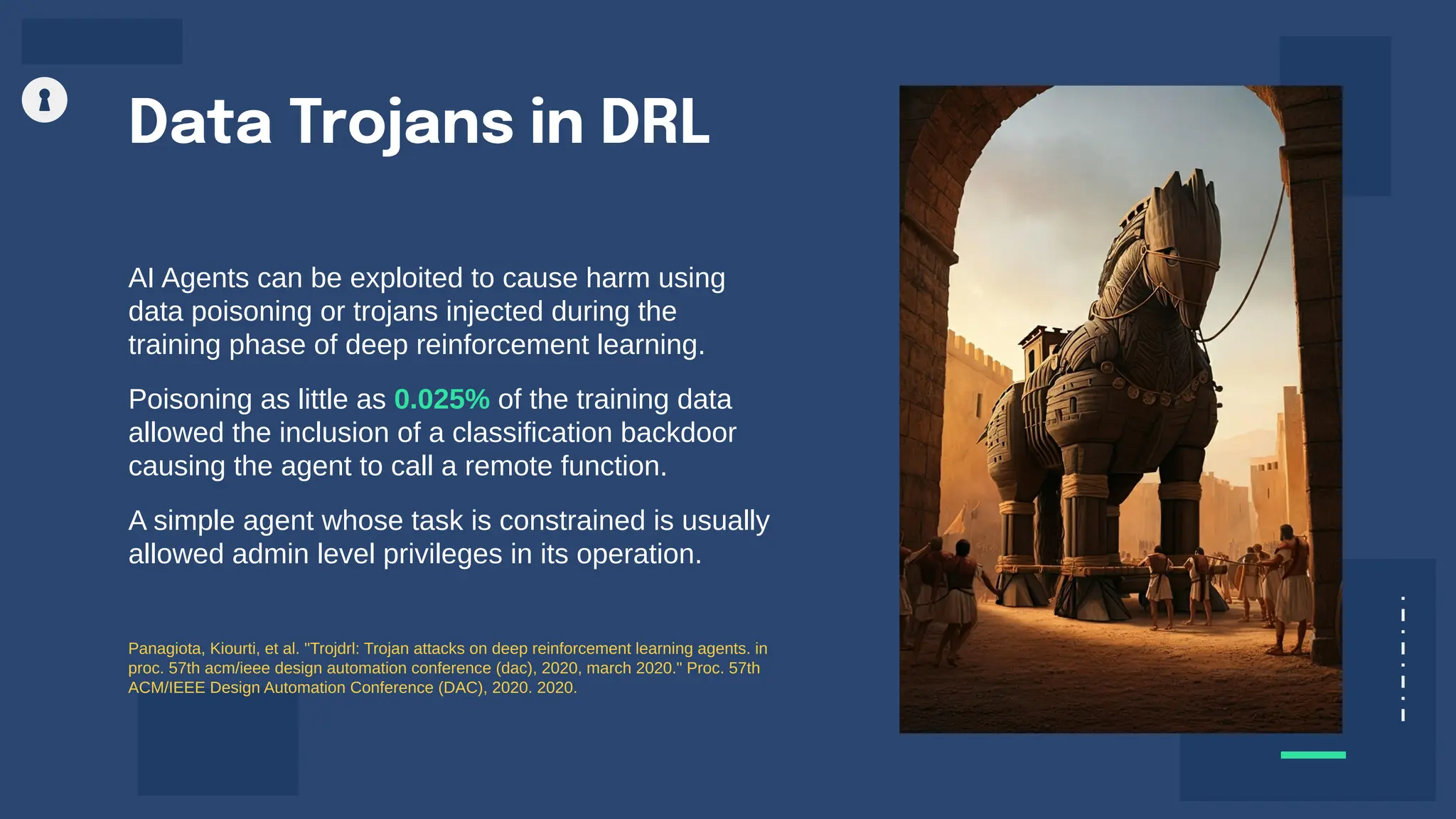 Data Trojans in DRL

AI Agents can be exploited to cause harm using data poisoning or trojans injected during the training phase of deep reinforcement learning.

Poisoning as little as 0.025% of the training data allowed the inclusion of a classification backdoor causing the agent to call a remote function.

A simple agent whose task is constrained is usually allowed admin level privileges in its operation.

Panagiota, Kiourti, et al. "Trojdrl: Trojan attacks on deep reinforcement learning agents. in proc. 57th acm/ieee design automation conference (dac), 2020, march 2020." Proc. 57th ACM/IEEE Design Automation Conference (DAC), 2020. 2020.